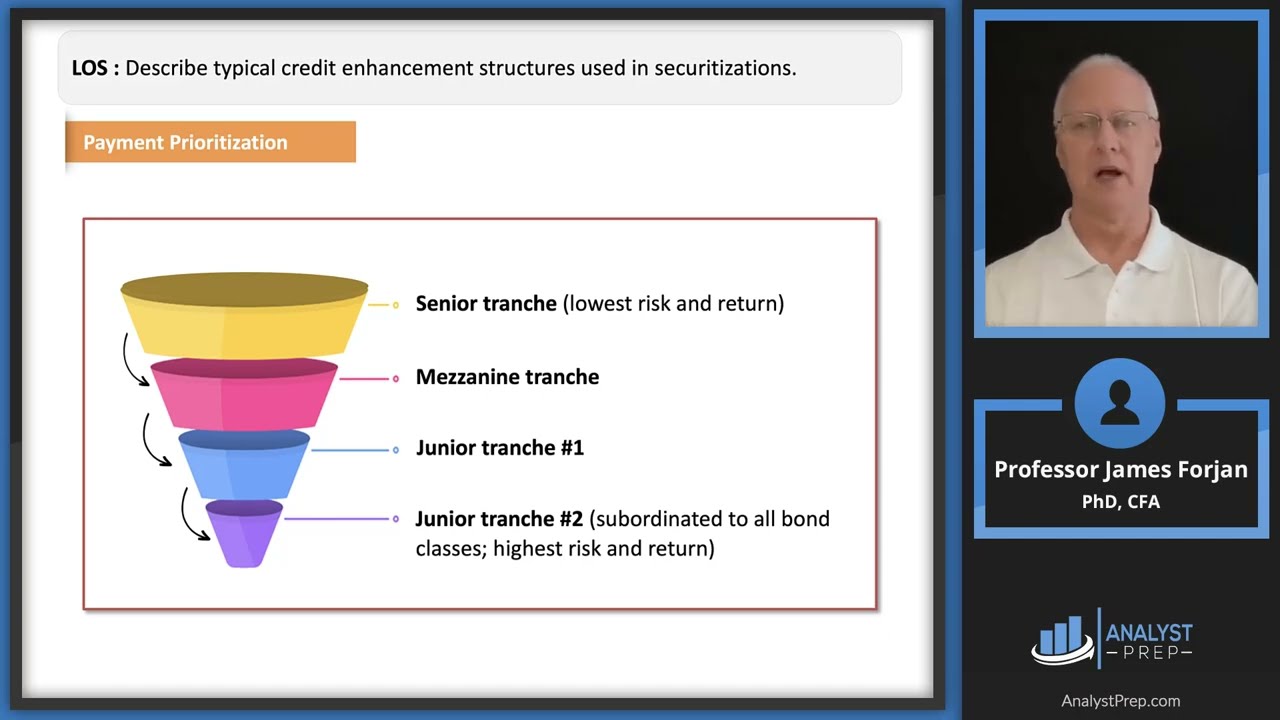 LOS : Describe typical credit enhancement structures used in securitizations.

Payment Prioritization

Senior tranche (lowest risk and return)

Mezzanine tranche

Junior tranche #1

Junior tranche #2 (subordinated to all bond classes; highest risk and return)

Professor James Forjan
PhD, CFA

ANALYST
PREP

AnalystPrep.com